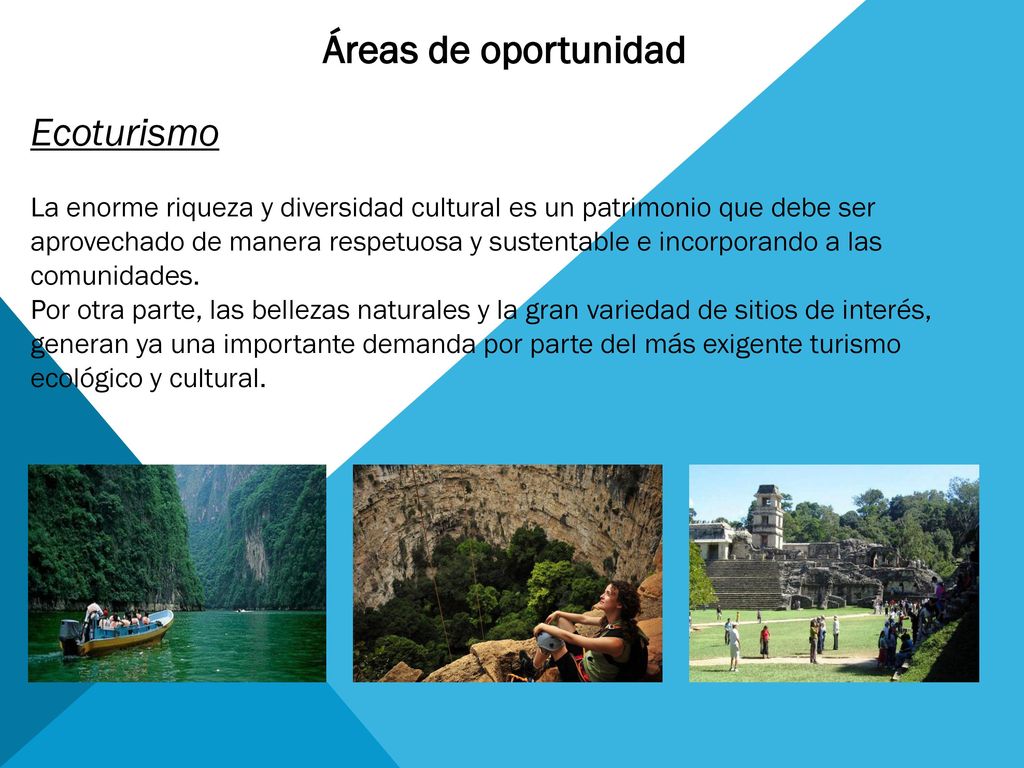 Áreas de oportunidad

Ecoturismo

La enorme riqueza y diversidad cultural es un patrimonio que debe ser aprovechado de manera respetuosa y sustentable e incorporando a las comunidades.
Por otra parte, las bellezas naturales y la gran variedad de sitios de interés, generan ya una importante demanda por parte del más exigente turismo ecológico y cultural.